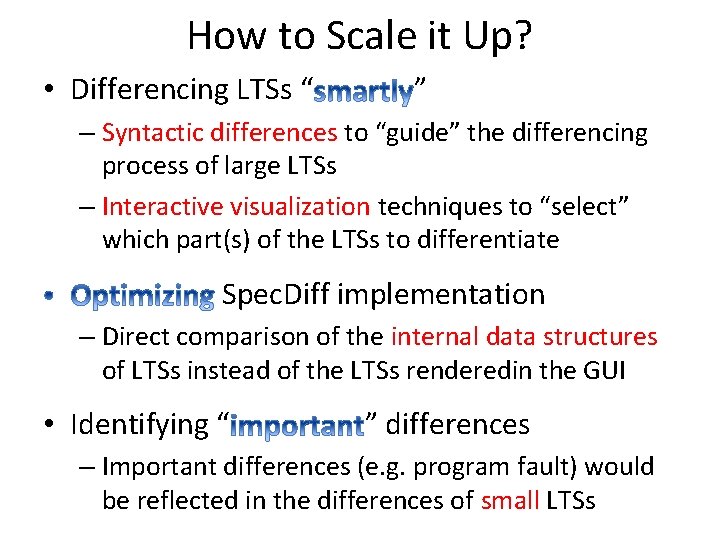 How to Scale it Up?

• Differencing LTSs “smartly”

– Syntactic differences to “guide” the differencing process of large LTSs

– Interactive visualization techniques to “select” which part(s) of the LTSs to differentiate

• Optimizing SpecDiff implementation

– Direct comparison of the internal data structures of LTSs instead of the LTSs renderedin the GUI

• Identifying “important” differences

– Important differences (e.g. program fault) would be reflected in the differences of small LTSs